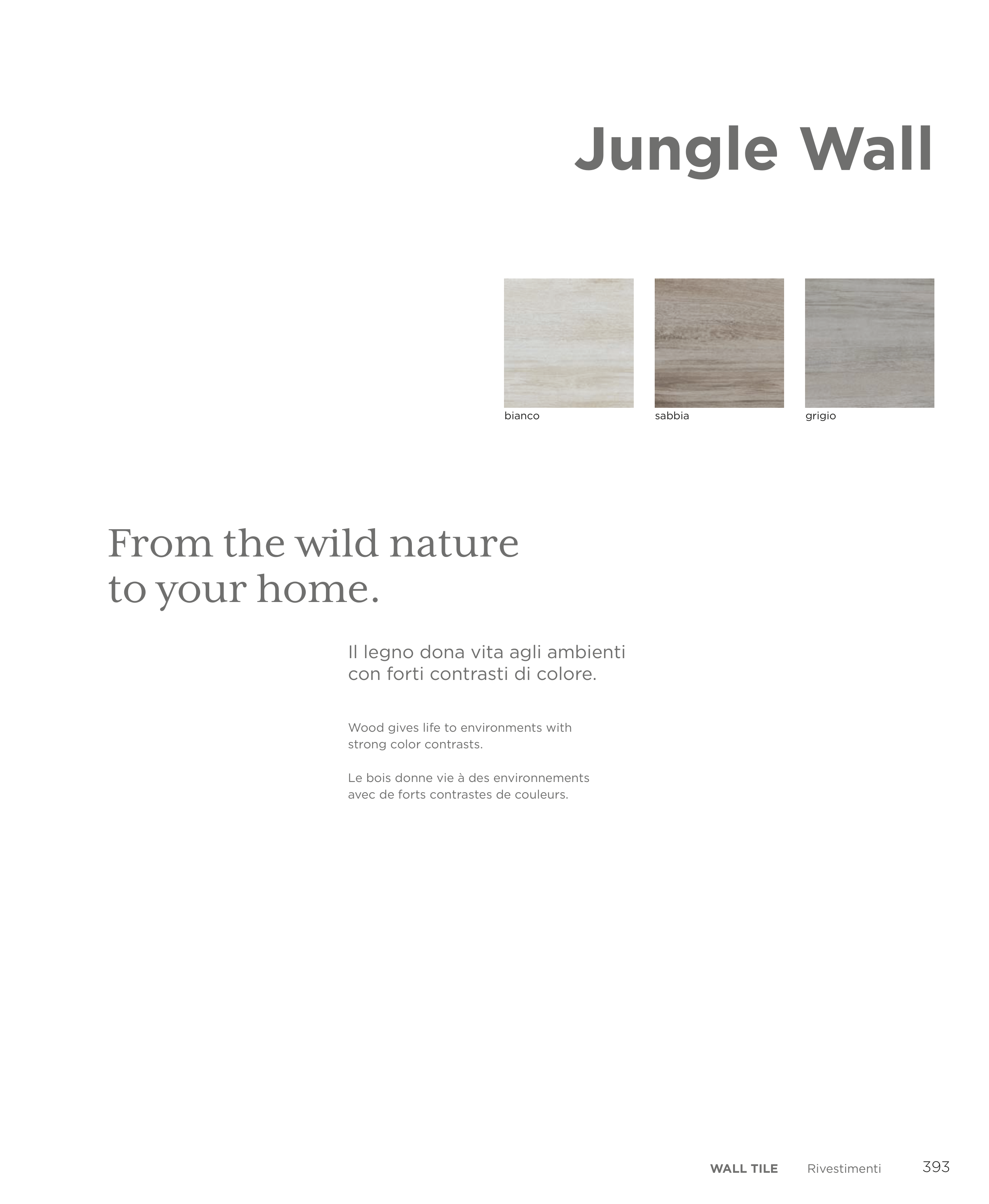 Jungle Wall

bianco

sabbia

grigio

From the wild nature to your home.

Il legno dona vita agli ambienti con forti contrasti di colore.

Wood gives life to environments with strong color contrasts.

Le bois donne vie à des environnements avec de forts contrastes de couleurs.

WALL TILE Rivestimenti 393